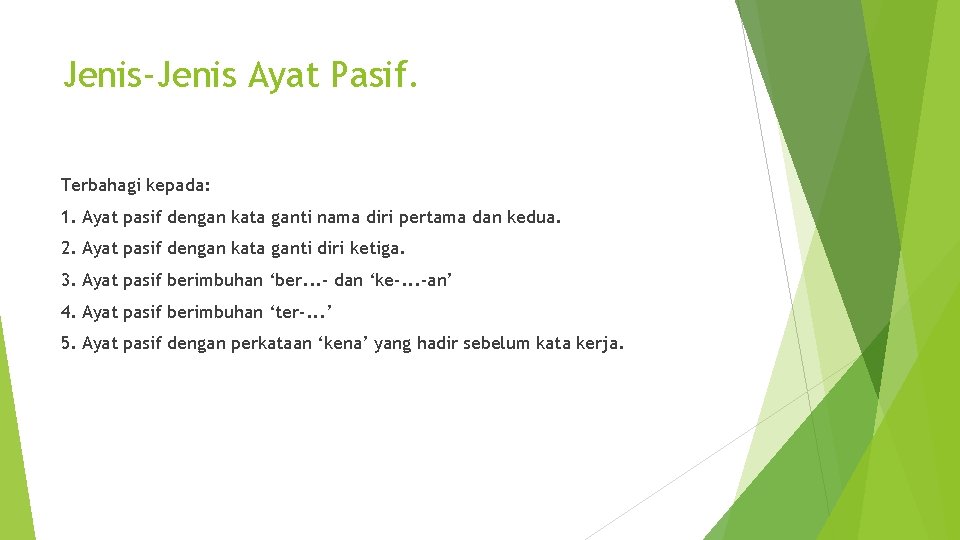 Jenis-Jenis Ayat Pasif.

Terbahagi kepada:

1. Ayat pasif dengan kata ganti nama diri pertama dan kedua.

2. Ayat pasif dengan kata ganti diri ketiga.

3. Ayat pasif berimbuhan ‘ber...- dan ‘ke-...-an’

4. Ayat pasif berimbuhan ‘ter-...’

5. Ayat pasif dengan perkataan ‘kena’ yang hadir sebelum kata kerja.